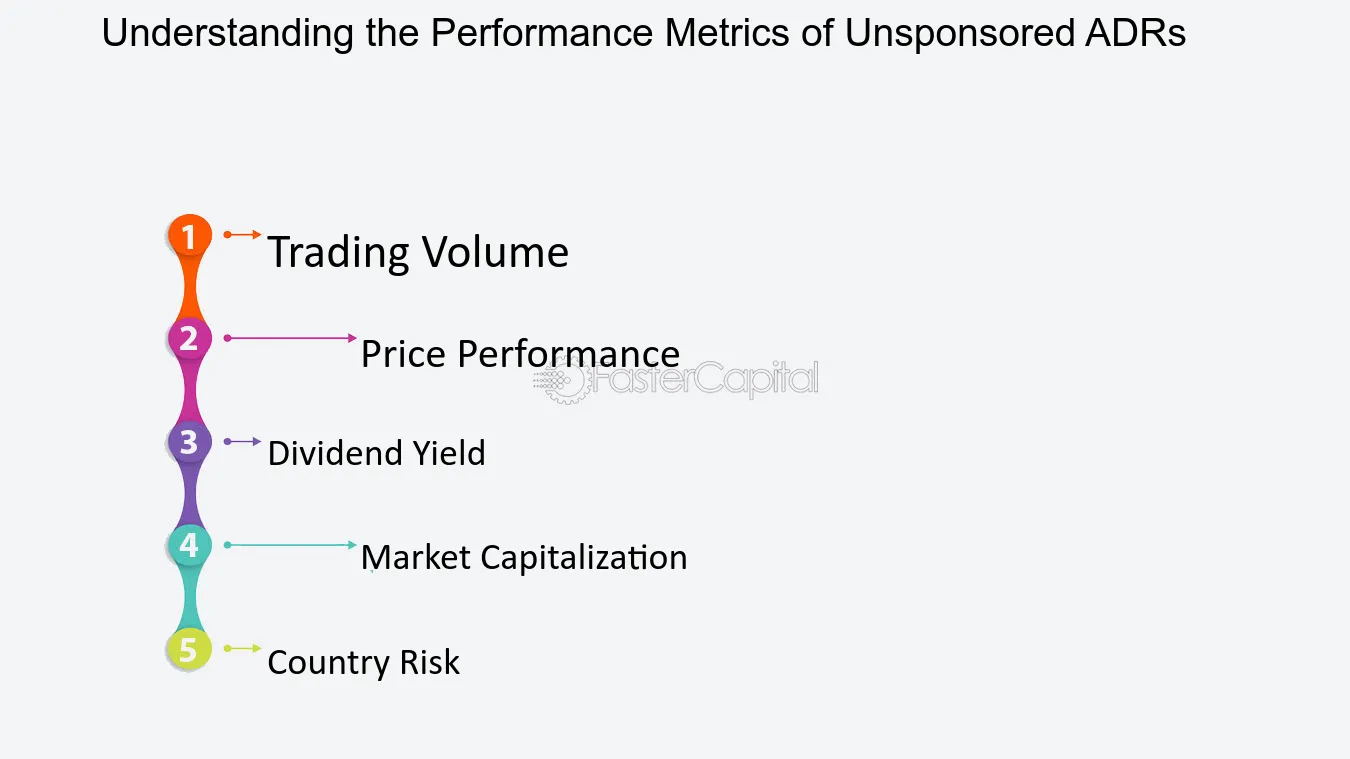 Understanding the Performance Metrics of Unsponsored ADRs

1 Trading Volume

2 Price Performance

3 Dividend Yield

4 Market Capitalization

5 Country Risk

FasterCapital